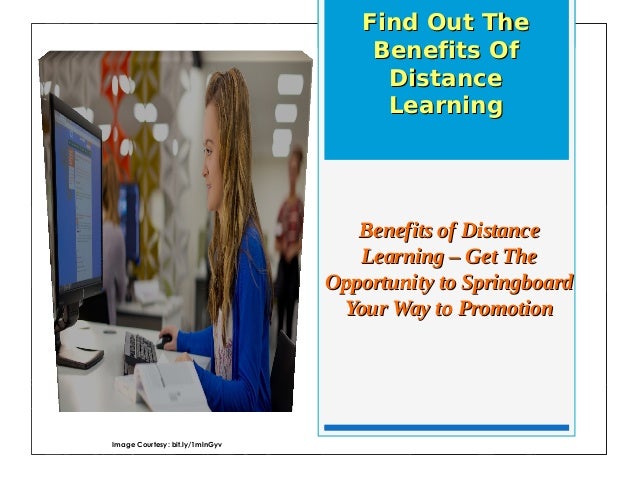 Find Out The Benefits Of Distance Learning

Benefits of Distance Learning – Get The Opportunity to Springboard Your Way to Promotion

Image Courtesy: bit.ly/1mlnGyv